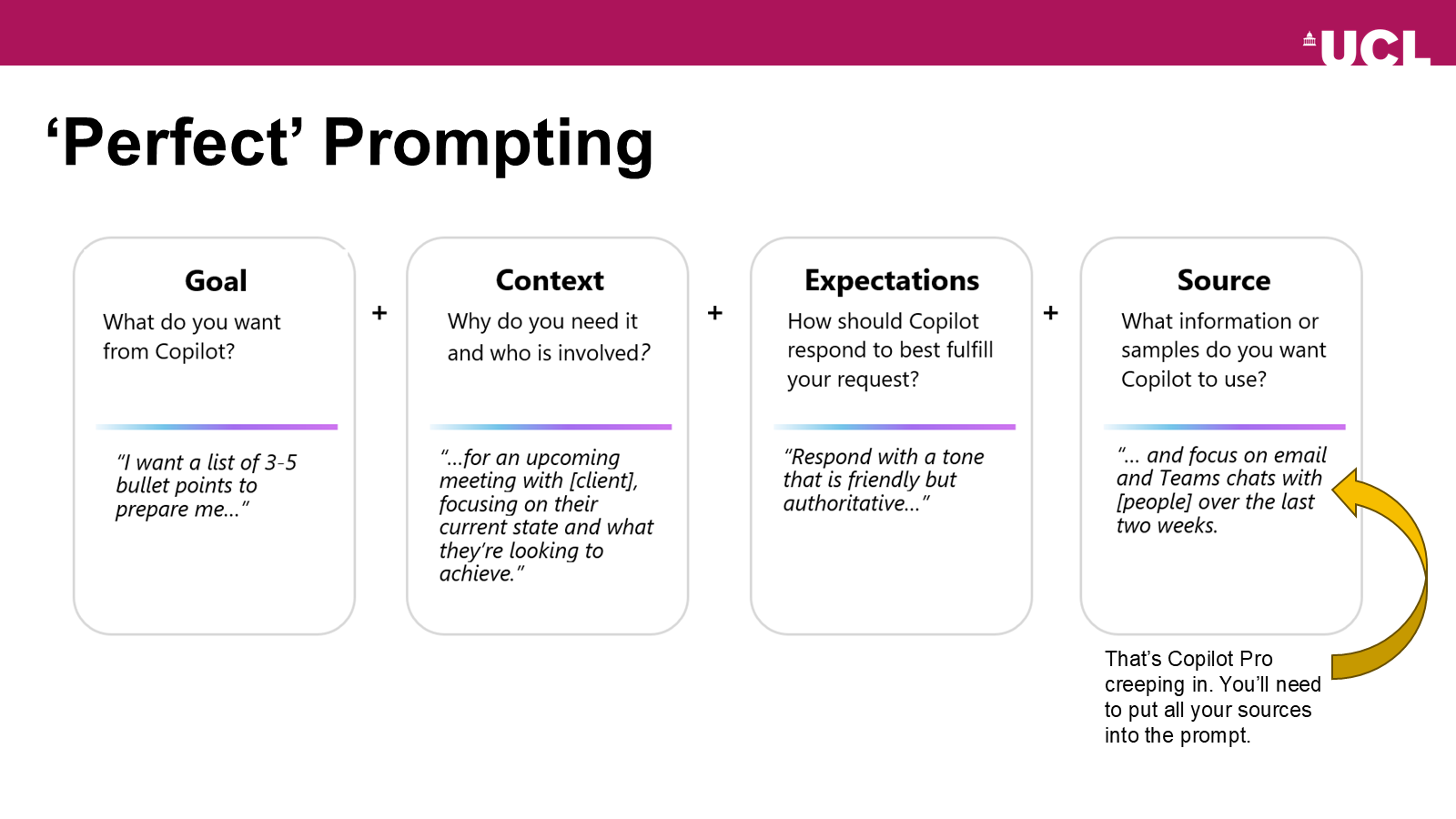 UCL

‘Perfect’ Prompting

Goal

What do you want from Copilot?

“I want a list of 3-5 bullet points to prepare me...”

+

Context

Why do you need it and who is involved?

“...for an upcoming meeting with [client], focusing on their current state and what they’re looking to achieve.”

+

Expectations

How should Copilot respond to best fulfill your request?

“Respond with a tone that is friendly but authoritative...”

+

Source

What information or samples do you want Copilot to use?

“... and focus on email and Teams chats with [people] over the last two weeks.

That’s Copilot Pro creeping in. You’ll need to put all your sources into the prompt.